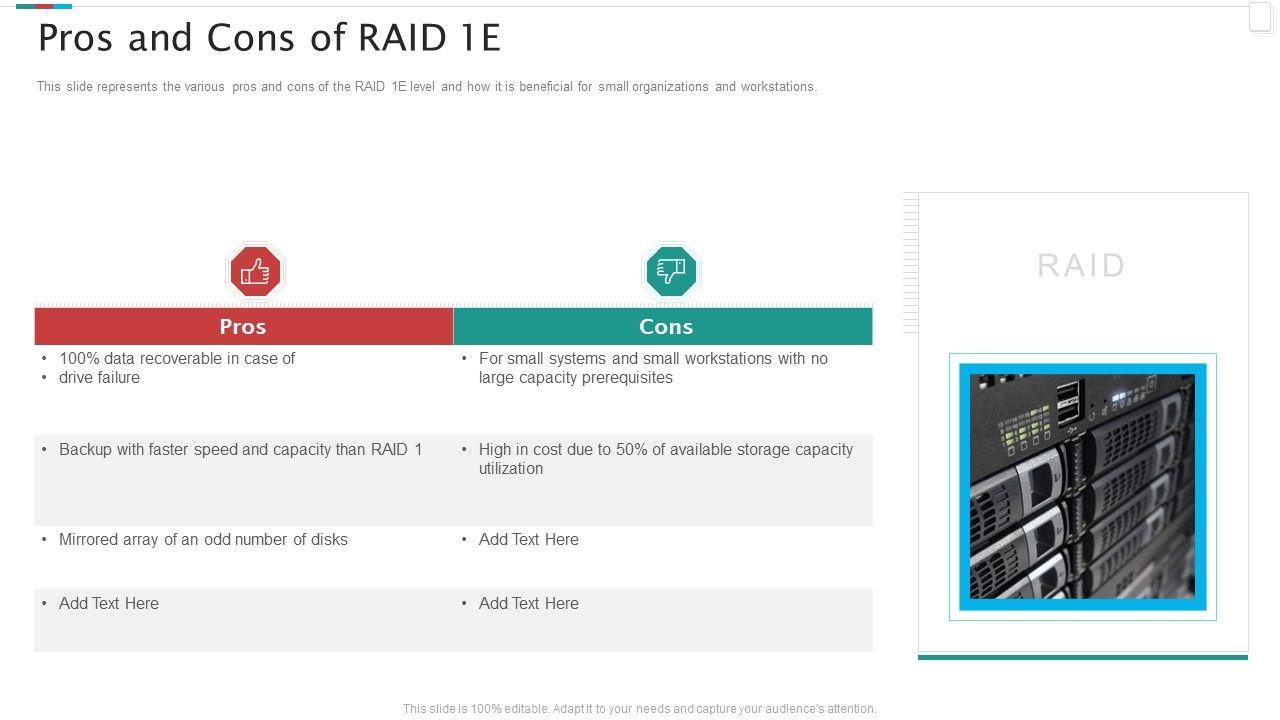 Pros and Cons of RAID 1E

This slide represents the various pros and cons of the RAID 1E level and how it is beneficial for small organizations and workstations.

| Pros | Cons |
|---|---|
| • 100% data recoverable in case of • drive failure | • For small systems and small workstations with no large capacity prerequisites |
| • Backup with faster speed and capacity than RAID 1 | • High in cost due to 50% of available storage capacity utilization |
| • Mirrored array of an odd number of disks | • Add Text Here |
| • Add Text Here | • Add Text Here |

RAID

This slide is 100% editable. Adapt it to your needs and capture your audience's attention.